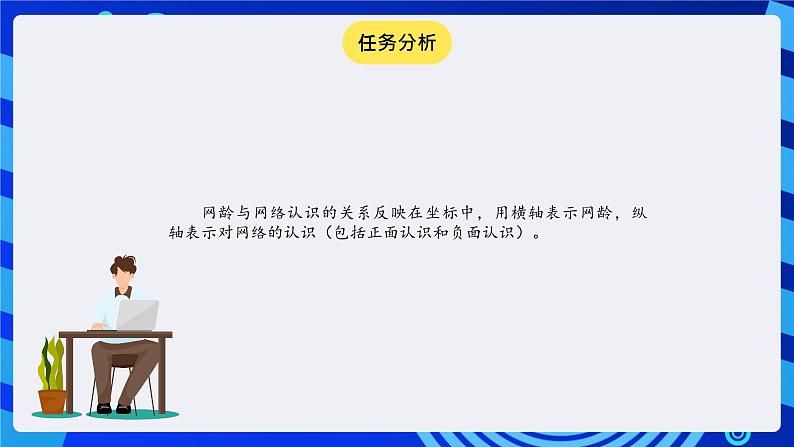 任务分析

网龄与网络认识的关系反映在坐标中，用横轴表示网龄，纵轴表示对网络的认识（包括正面认识和负面认识）。